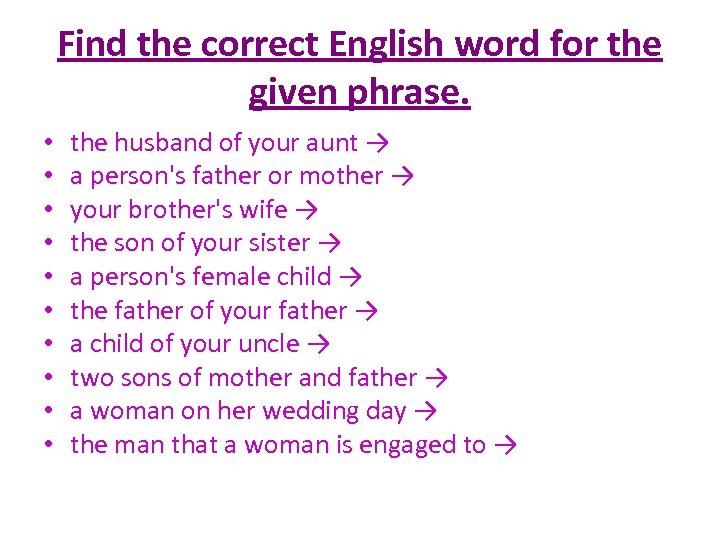 Find the correct English word for the given phrase.

• the husband of your aunt →
• a person's father or mother →
• your brother's wife →
• the son of your sister →
• a person's female child →
• the father of your father →
• a child of your uncle →
• two sons of mother and father →
• a woman on her wedding day →
• the man that a woman is engaged to →